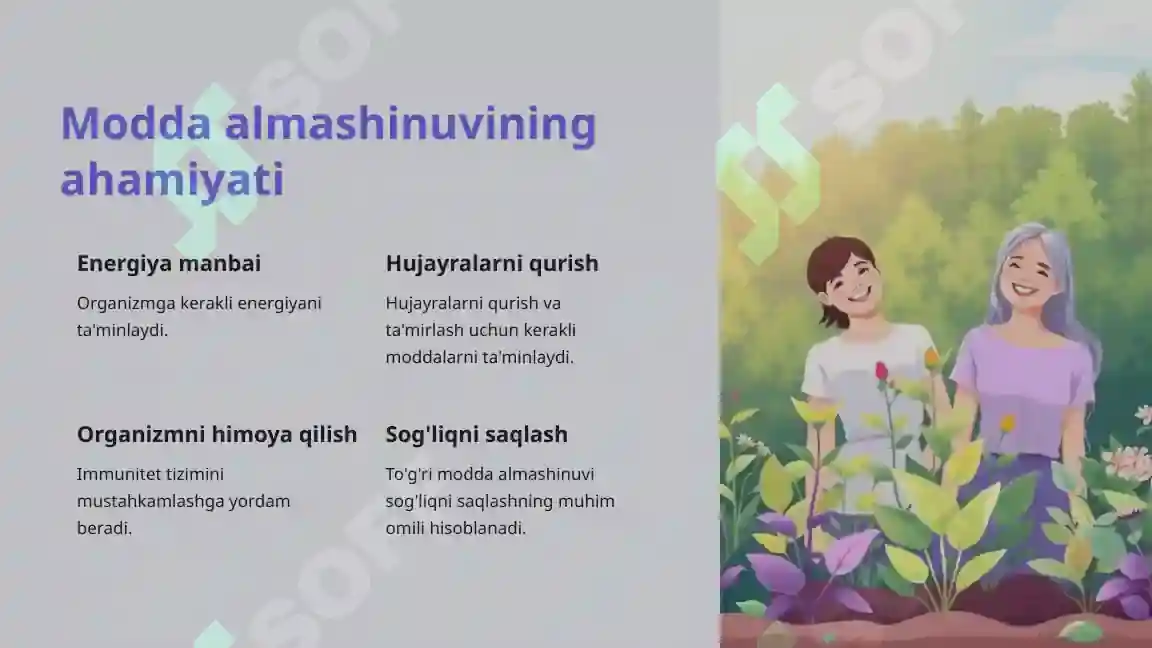 Modda almashinuvining ahamiyati

Energiya manbai

Organizmga kerakli energiyani ta'minlaydi.

Hujayralarni qurish

Hujayralarni qurish va ta'mirlash uchun kerakli moddalarni ta'minlaydi.

Organizmni himoya qilish

Immunitet tizimini mustahkamlashga yordam beradi.

Sog'liqni saqlash

To'g'ri modda almashinuvi sog'liqni saqlashning muhim omili hisoblanadi.